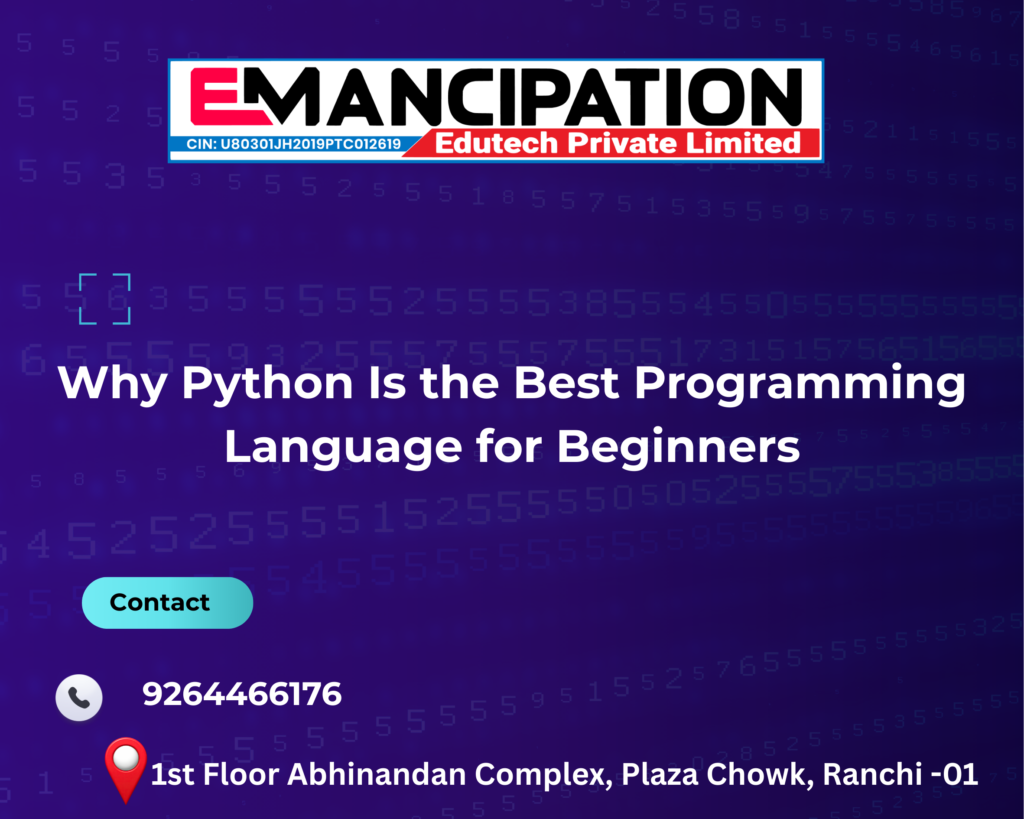 EMANCIPATION
CIN: U80301JH2019PTC012619 Edutech Private Limited

Why Python Is the Best Programming Language for Beginners

Contact

9264466176

1st Floor Abhinandan Complex, Plaza Chowk, Ranchi -01